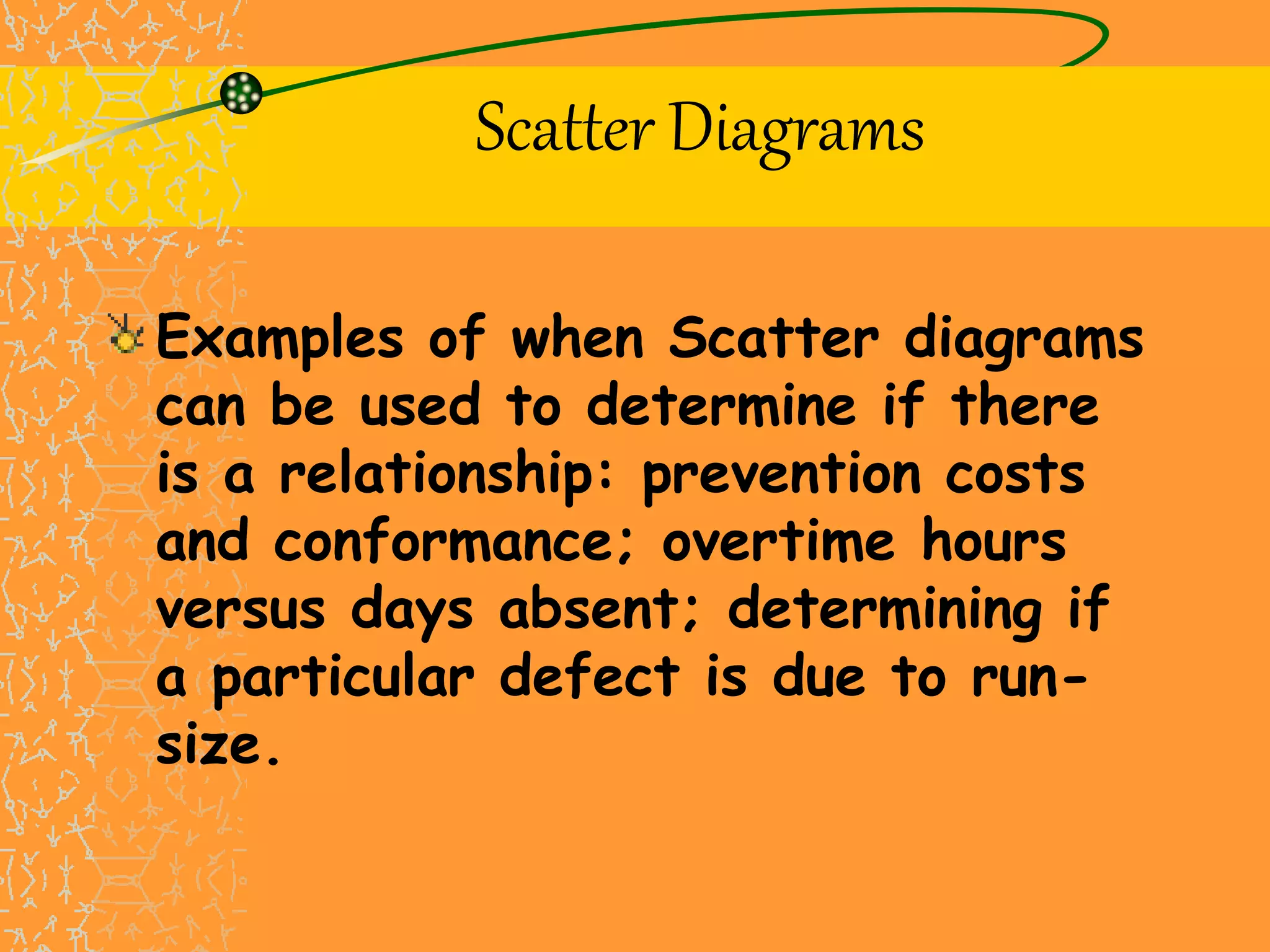 Scatter Diagrams

Examples of when Scatter diagrams can be used to determine if there is a relationship: prevention costs and conformance; overtime hours versus days absent; determining if a particular defect is due to run-size.